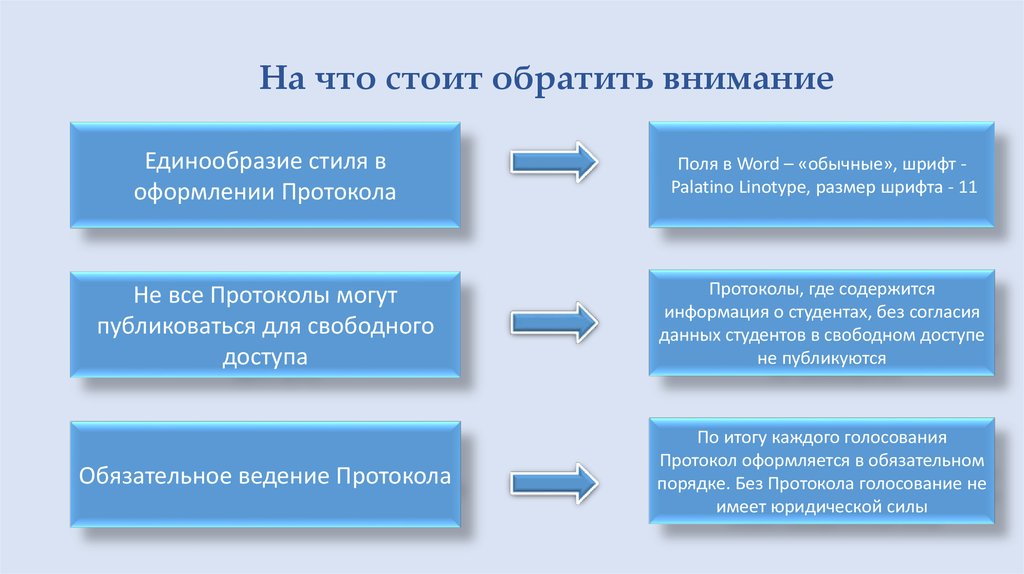 На что стоит обратить внимание

Единообразие стиля в оформлении Протокола

Поля в Word – «обычные», шрифт - Palatino Linotype, размер шрифта - 11

Не все Протоколы могут публиковаться для свободного доступа

Протоколы, где содержится информация о студентах, без согласия данных студентов в свободном доступе не публикуются

Обязательное ведение Протокола

По итогу каждого голосования Протокол оформляется в обязательном порядке. Без Протокола голосование не имеет юридической силы